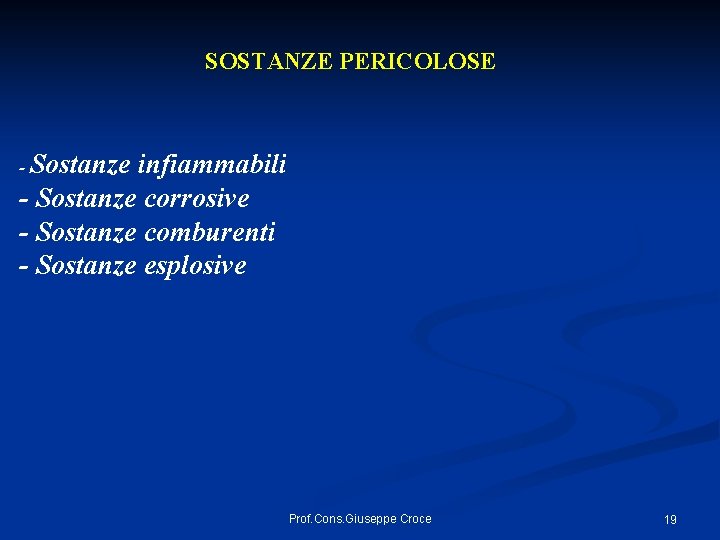 SOSTANZE PERICOLOSE

- Sostanze infiammabili
- Sostanze corrosive
- Sostanze comburenti
- Sostanze esplosive

Prof.Cons.Giuseppe Croce

19